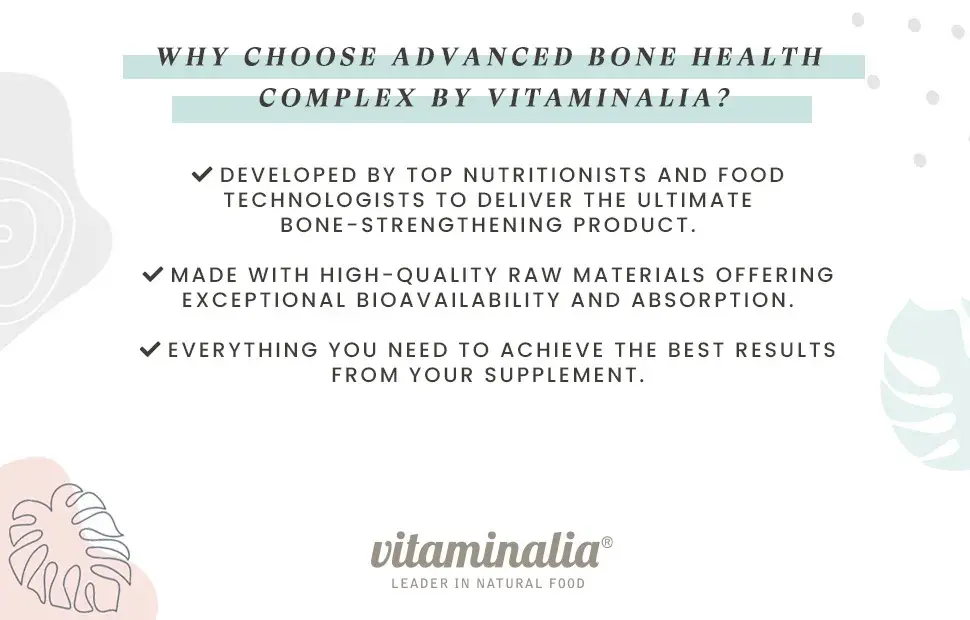 WHY CHOOSE ADVANCED BONE HEALTH COMPLEX BY VITAMINALIA?

✔ DEVELOPED BY TOP NUTRITIONISTS AND FOOD TECHNOLOGISTS TO DELIVER THE ULTIMATE BONE-STRENGTHENING PRODUCT.

✔ MADE WITH HIGH-QUALITY RAW MATERIALS OFFERING EXCEPTIONAL BIOAVAILABILITY AND ABSORPTION.

✔ EVERYTHING YOU NEED TO ACHIEVE THE BEST RESULTS FROM YOUR SUPPLEMENT.

vitaminalia®
LEADER IN NATURAL FOOD